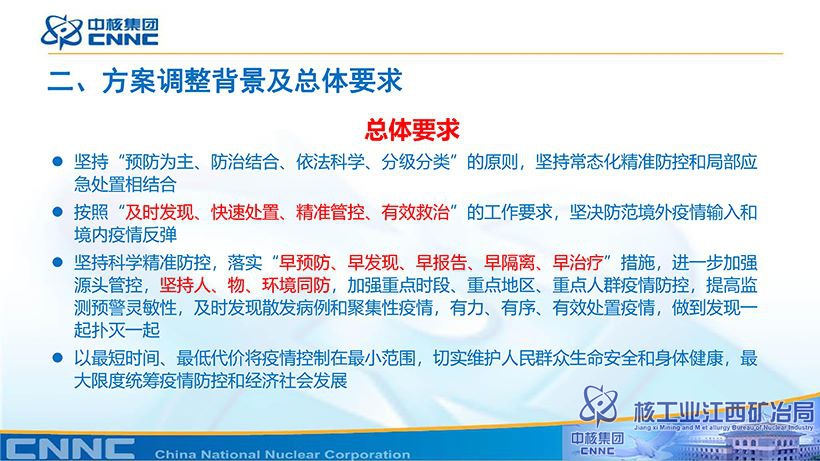 中核集团
CNNC

二、方案调整背景及总体要求

总体要求

● 坚持“预防为主、防治结合、依法科学、分级分类”的原则，坚持常态化精准防控和局部应急处置相结合

● 按照“及时发现、快速处置、精准管控、有效救治”的工作要求，坚决防范境外疫情输入和境内疫情反弹

● 坚持科学精准防控，落实“早预防、早发现、早报告、早隔离、早治疗”措施，进一步加强源头管控，坚持人、物、环境同防，加强重点时段、重点地区、重点人群疫情防控，提高监测预警灵敏性，及时发现散发病例和聚集性疫情，有力、有序、有效处置疫情，做到发现一起扑灭一起

● 以最短时间、最低代价将疫情控制在最小范围，切实维护人民群众生命安全和身体健康，最大限度统筹疫情防控和经济社会发展

核工业江西矿冶局
Jiang xi Mining and M et allurgy Bureau of Nuclear Industry
中核集团
CNNC

CNNC China National Nuclear Corporation